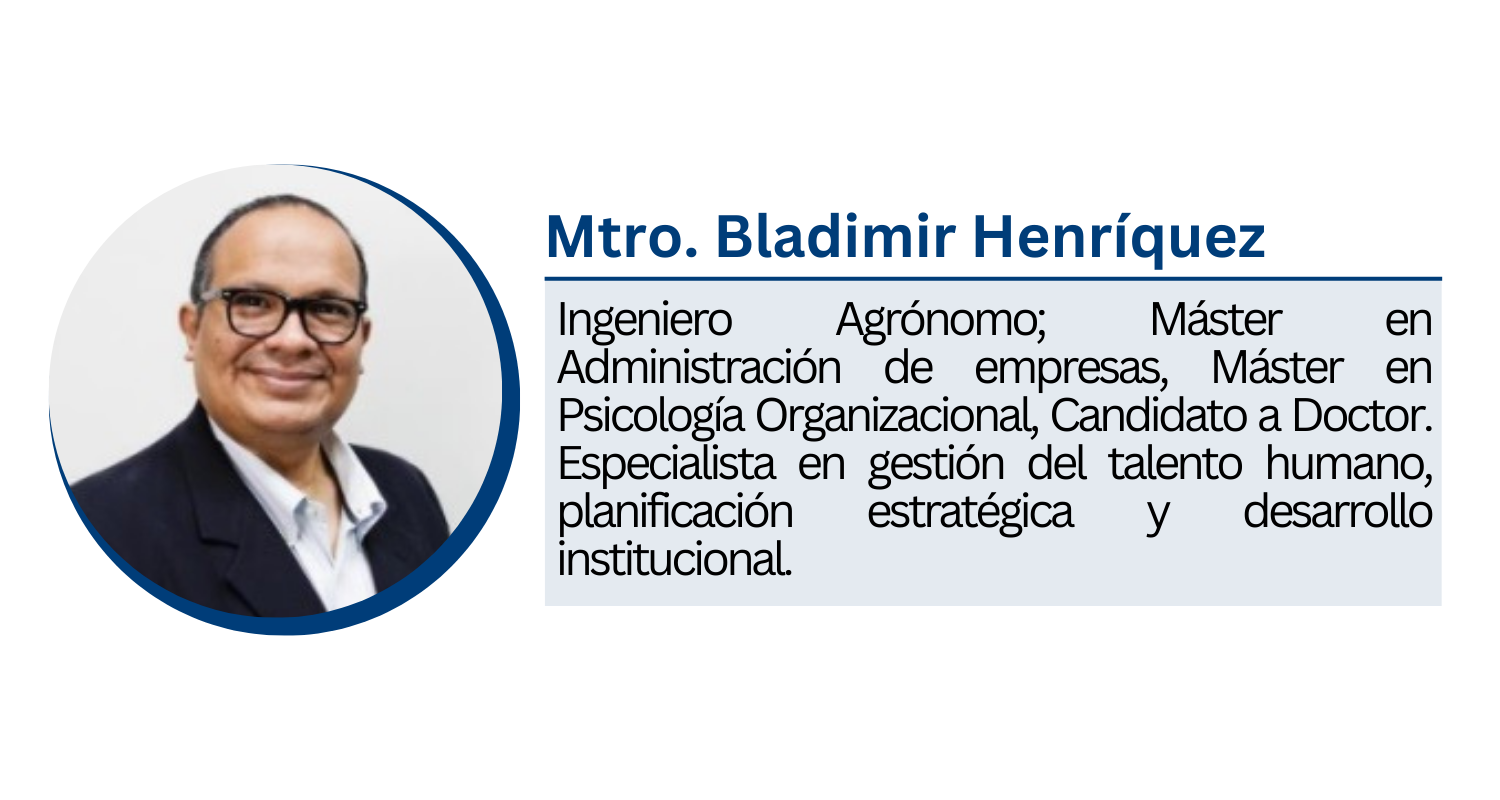 Mtro. Bladimir Henríquez

Ingeniero Agrónomo; Máster en Administración de empresas, Máster en Psicología Organizacional, Candidato a Doctor. Especialista en gestión del talento humano, planificación estratégica y desarrollo institucional.